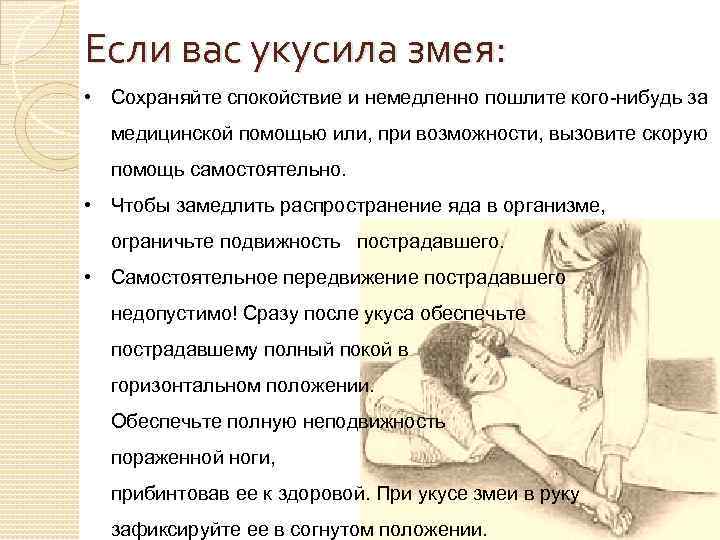 Если вас укусила змея:

• Сохраняйте спокойствие и немедленно пошлите кого-нибудь за медицинской помощью или, при возможности, вызовите скорую помощь самостоятельно.

• Чтобы замедлить распространение яда в организме, ограничьте подвижность пострадавшего.

• Самостоятельное передвижение пострадавшего недопустимо! Сразу после укуса обеспечьте пострадавшему полный покой в горизонтальном положении.
Обеспечьте полную неподвижность пораженной ноги,
прибинтовав ее к здоровой. При укусе змеи в руку зафиксируйте ее в согнутом положении.